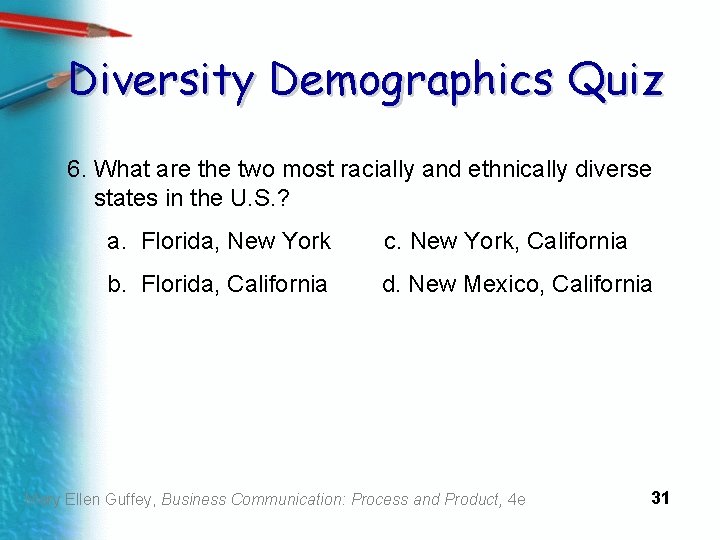 Diversity Demographics Quiz

6. What are the two most racially and ethnically diverse states in the U.S.?

a. Florida, New York

b. Florida, California

c. New York, California

d. New Mexico, California

Mary Ellen Guffey, Business Communication: Process and Product, 4e

31